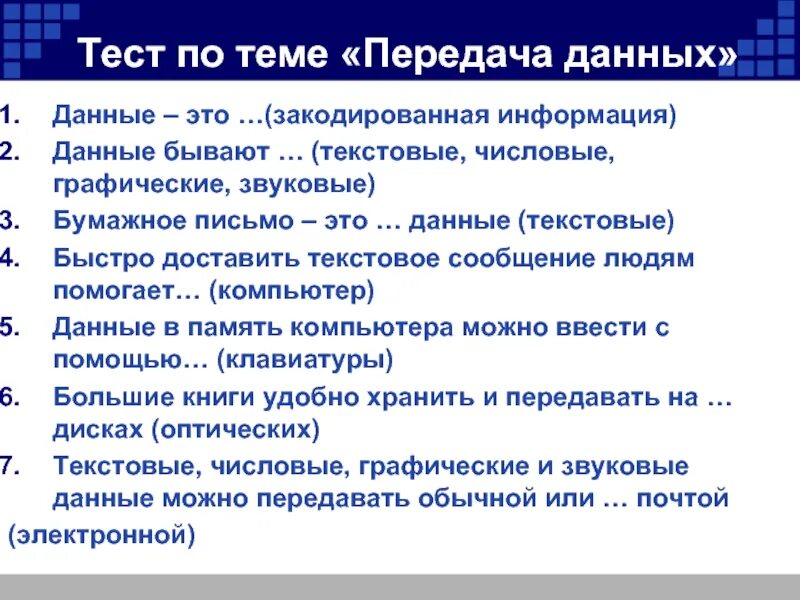 Тест по теме «Передача данных»

1. Данные – это …(закодированная информация)
2. Данные бывают … (текстовые, числовые, графические, звуковые)
3. Бумажное письмо – это … данные (текстовые)
4. Быстро доставить текстовое сообщение людям помогает… (компьютер)
5. Данные в память компьютера можно ввести с помощью… (клавиатуры)
6. Большие книги удобно хранить и передавать на … дисках (оптических)
7. Текстовые, числовые, графические и звуковые данные можно передавать обычной или … почтой

(электронной)